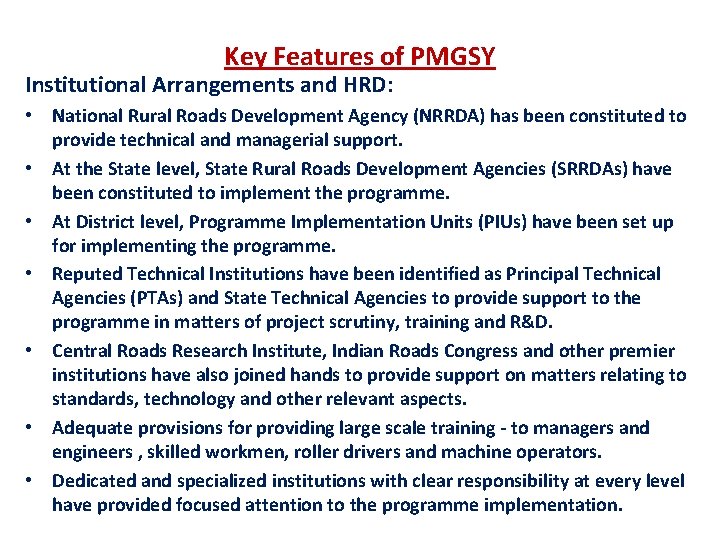 Key Features of PMGSY

Institutional Arrangements and HRD:

• National Rural Roads Development Agency (NRRDA) has been constituted to provide technical and managerial support.

• At the State level, State Rural Roads Development Agencies (SRRDAs) have been constituted to implement the programme.

• At District level, Programme Implementation Units (PIUs) have been set up for implementing the programme.

• Reputed Technical Institutions have been identified as Principal Technical Agencies (PTAs) and State Technical Agencies to provide support to the programme in matters of project scrutiny, training and R&D.

• Central Roads Research Institute, Indian Roads Congress and other premier institutions have also joined hands to provide support on matters relating to standards, technology and other relevant aspects.

• Adequate provisions for providing large scale training - to managers and engineers , skilled workmen, roller drivers and machine operators.

• Dedicated and specialized institutions with clear responsibility at every level have provided focused attention to the programme implementation.